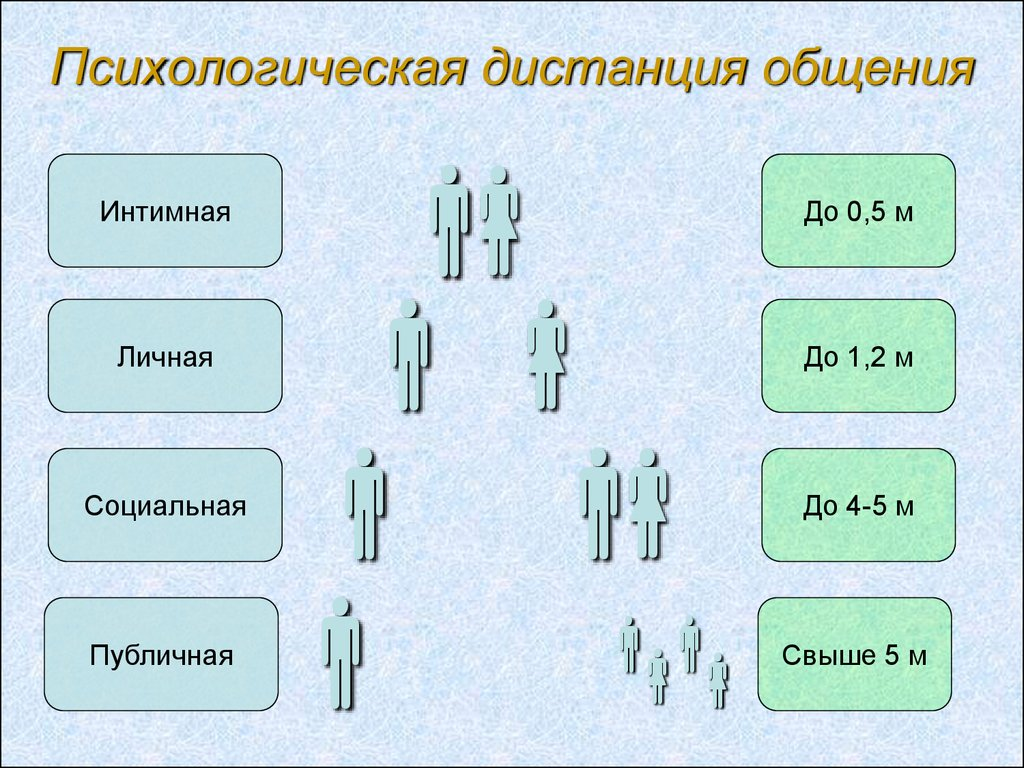 Психологическая дистанция общения

Интимная

До 0,5 м

Личная

До 1,2 м

Социальная

До 4-5 м

Публичная

Свыше 5 м